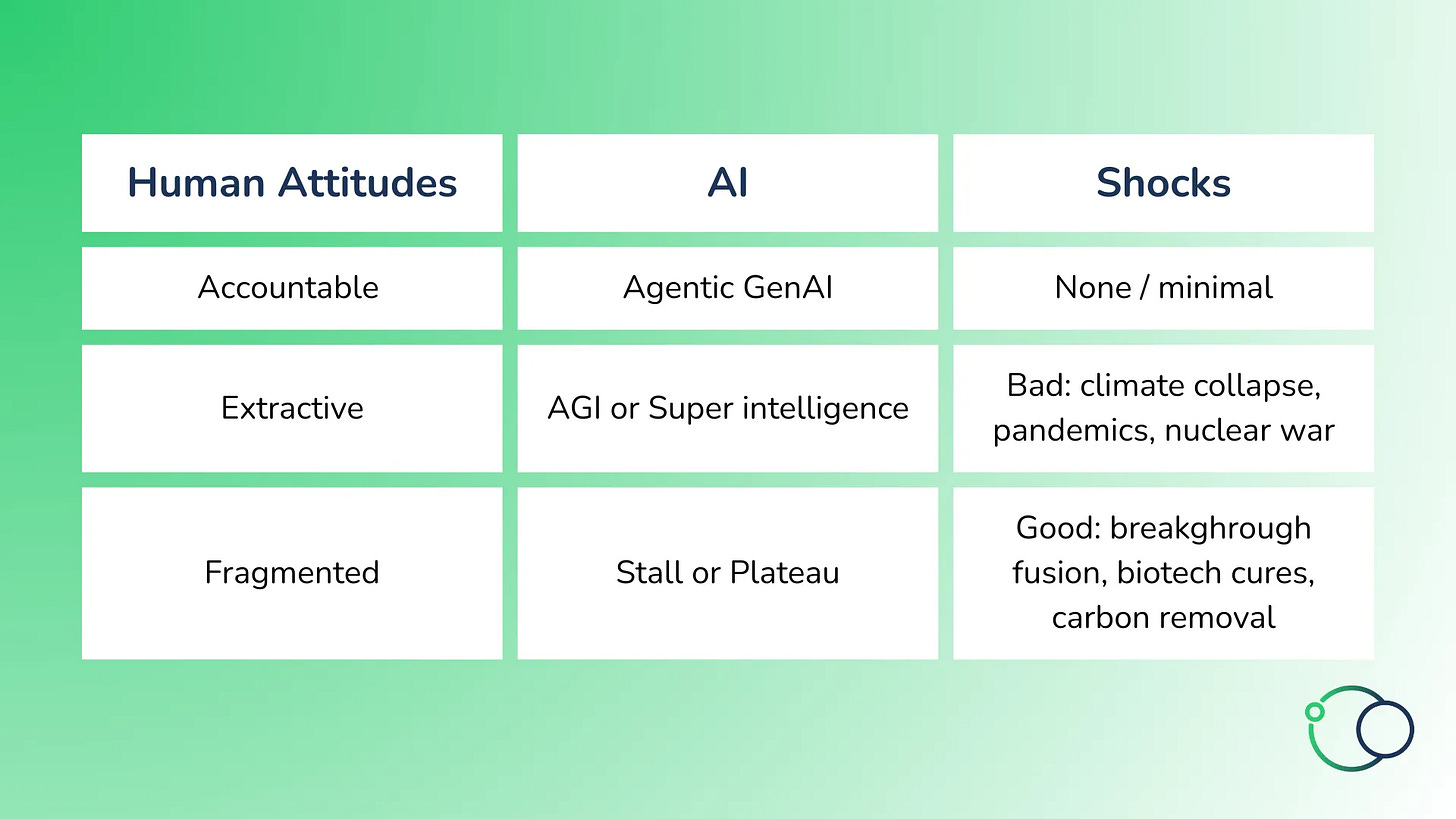 | Human Attitudes | AI | Shocks |
|---|---|---|
| Accountable | Agentic GenAI | None / minimal |
| Extractive | AGI or Super intelligence | Bad: climate collapse, pandemics, nuclear war |
| Fragmented | Stall or Plateau | Good: breakghrough fusion, biotech cures, carbon removal |